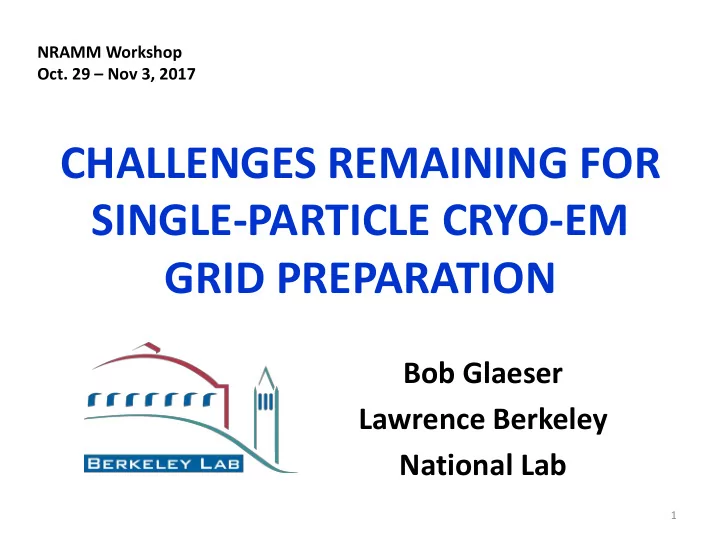 NRAMM Workshop
Oct. 29 – Nov 3, 2017

CHALLENGES REMAINING FOR SINGLE-PARTICLE CRYO-EM GRID PREPARATION

BERKELEY LAB

Bob Glaeser
Lawrence Berkeley
National Lab

1